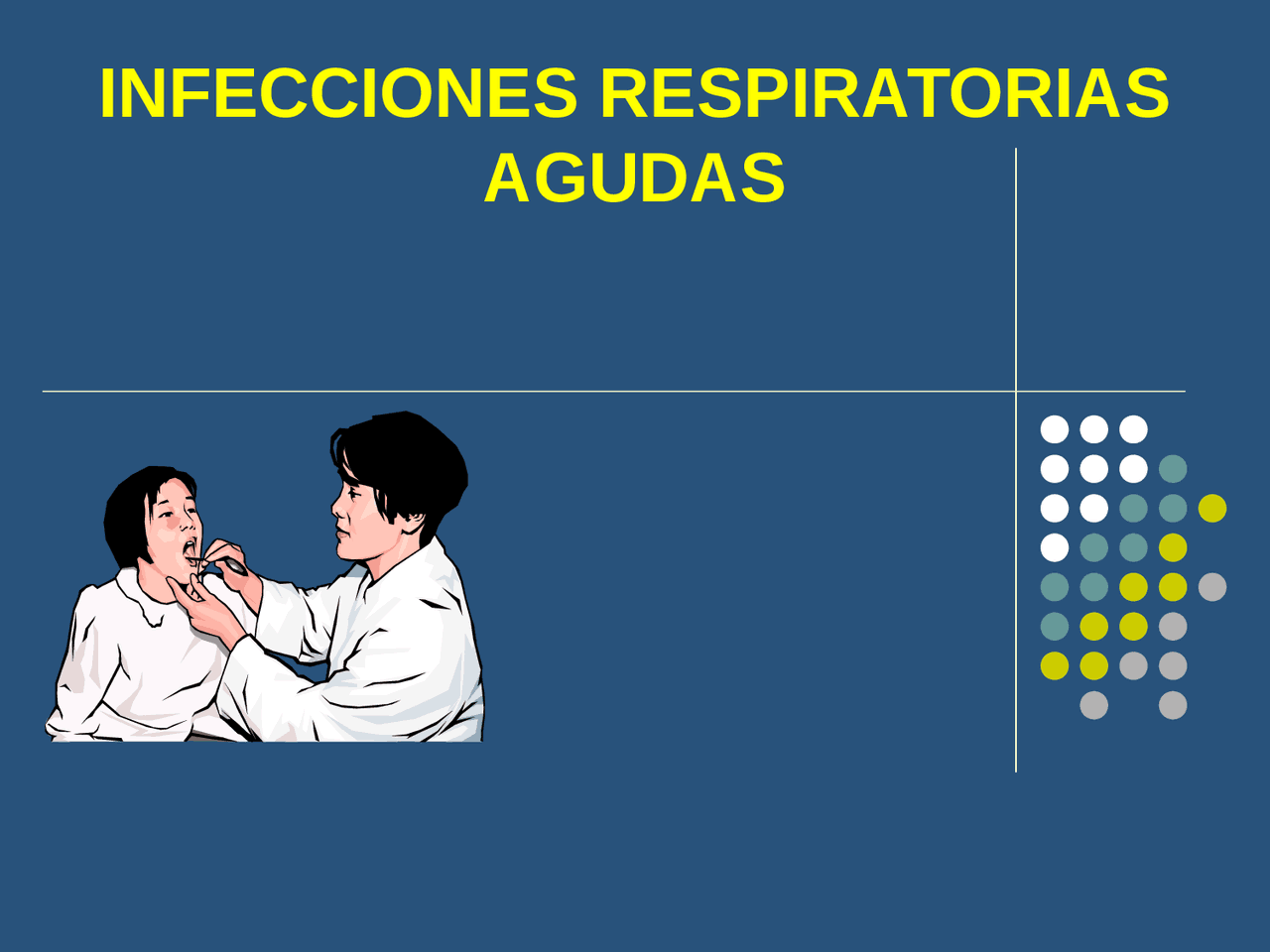 INFECCIONES RESPIRATORIAS AGUDAS